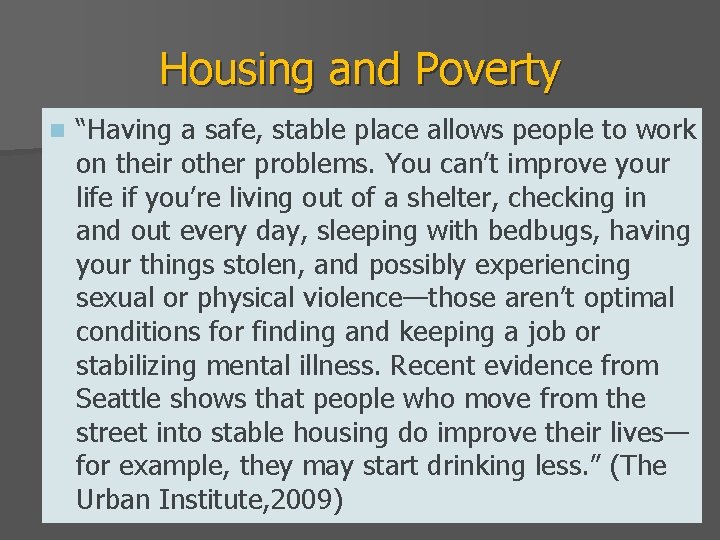 Housing and Poverty

“Having a safe, stable place allows people to work on their other problems. You can’t improve your life if you’re living out of a shelter, checking in and out every day, sleeping with bedbugs, having your things stolen, and possibly experiencing sexual or physical violence—those aren’t optimal conditions for finding and keeping a job or stabilizing mental illness. Recent evidence from Seattle shows that people who move from the street into stable housing do improve their lives—for example, they may start drinking less.” (The Urban Institute,2009)